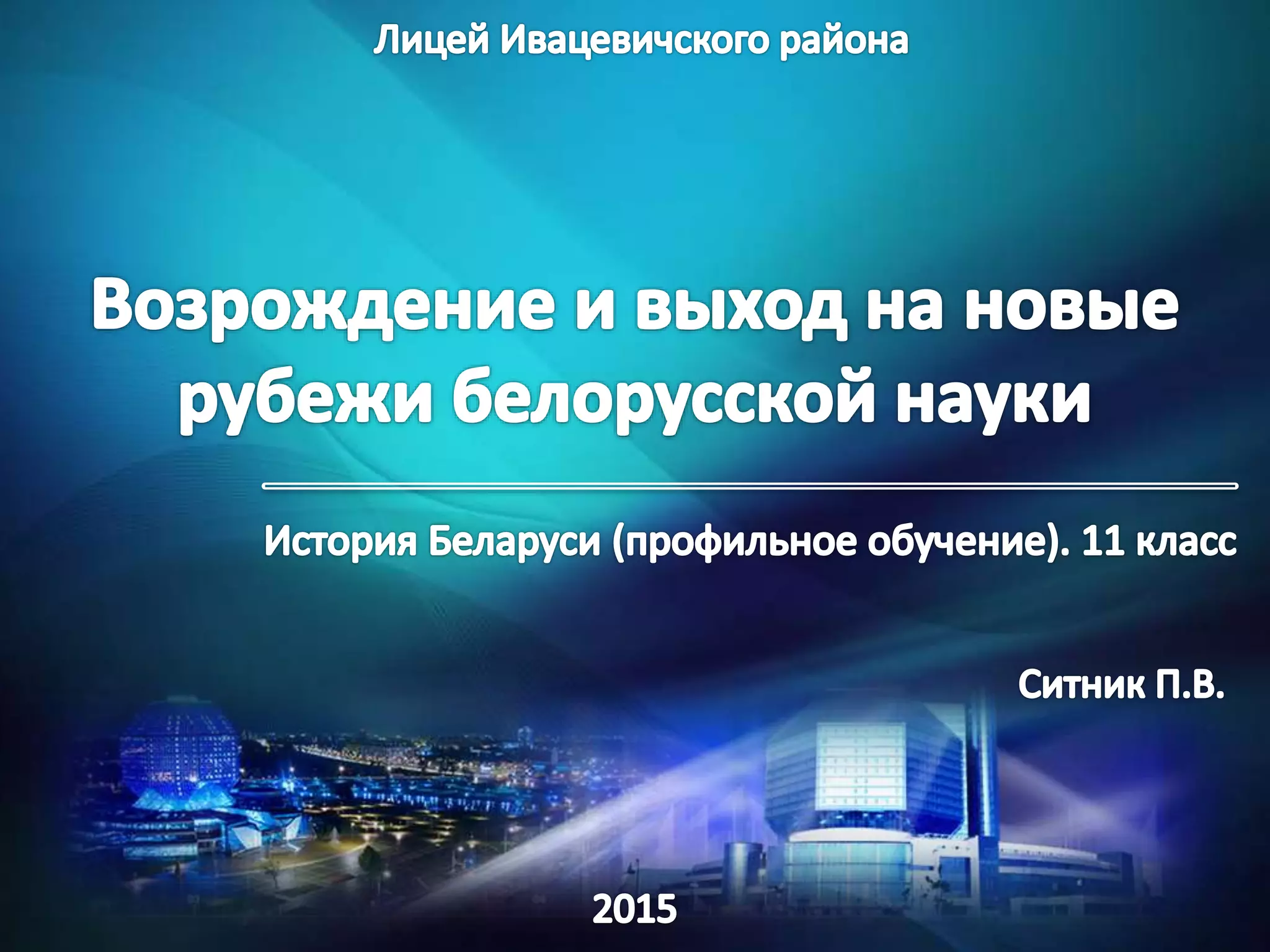 Лицей Ивацевичского района

Возрождение и выход на новые рубежи белорусской науки

История Беларуси (профильное обучение). 11 класс

Ситник П.В.

2015